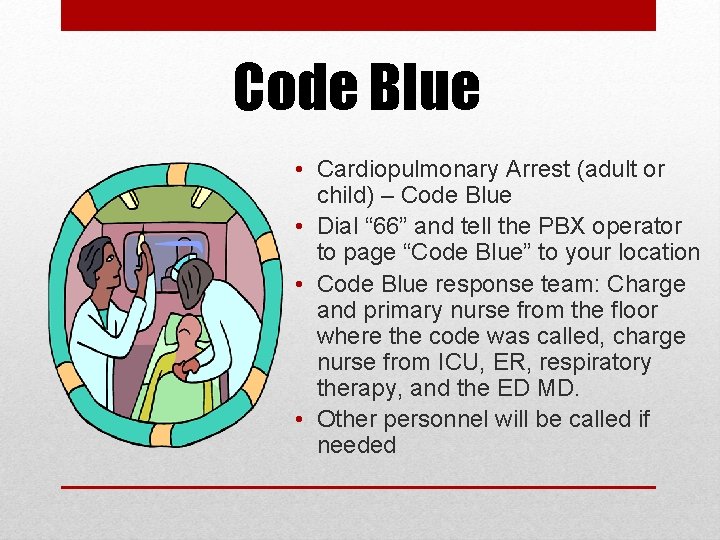 Code Blue

• Cardiopulmonary Arrest (adult or child) – Code Blue
• Dial “66” and tell the PBX operator to page “Code Blue” to your location
• Code Blue response team: Charge and primary nurse from the floor where the code was called, charge nurse from ICU, ER, respiratory therapy, and the ED MD.
• Other personnel will be called if needed